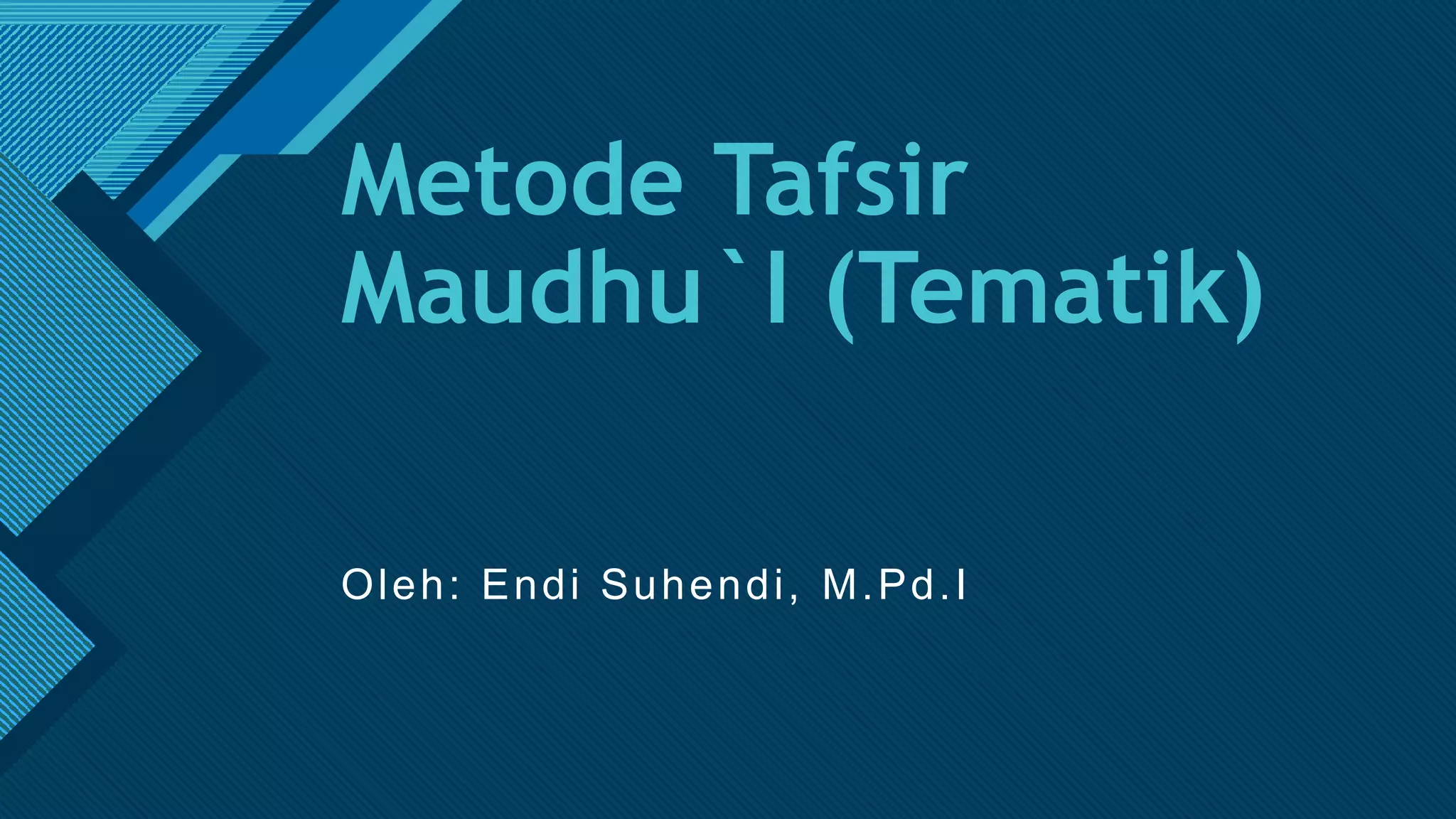 Metode Tafsir Maudhu`I (Tematik)

Oleh: Endi Suhendi, M.Pd.I